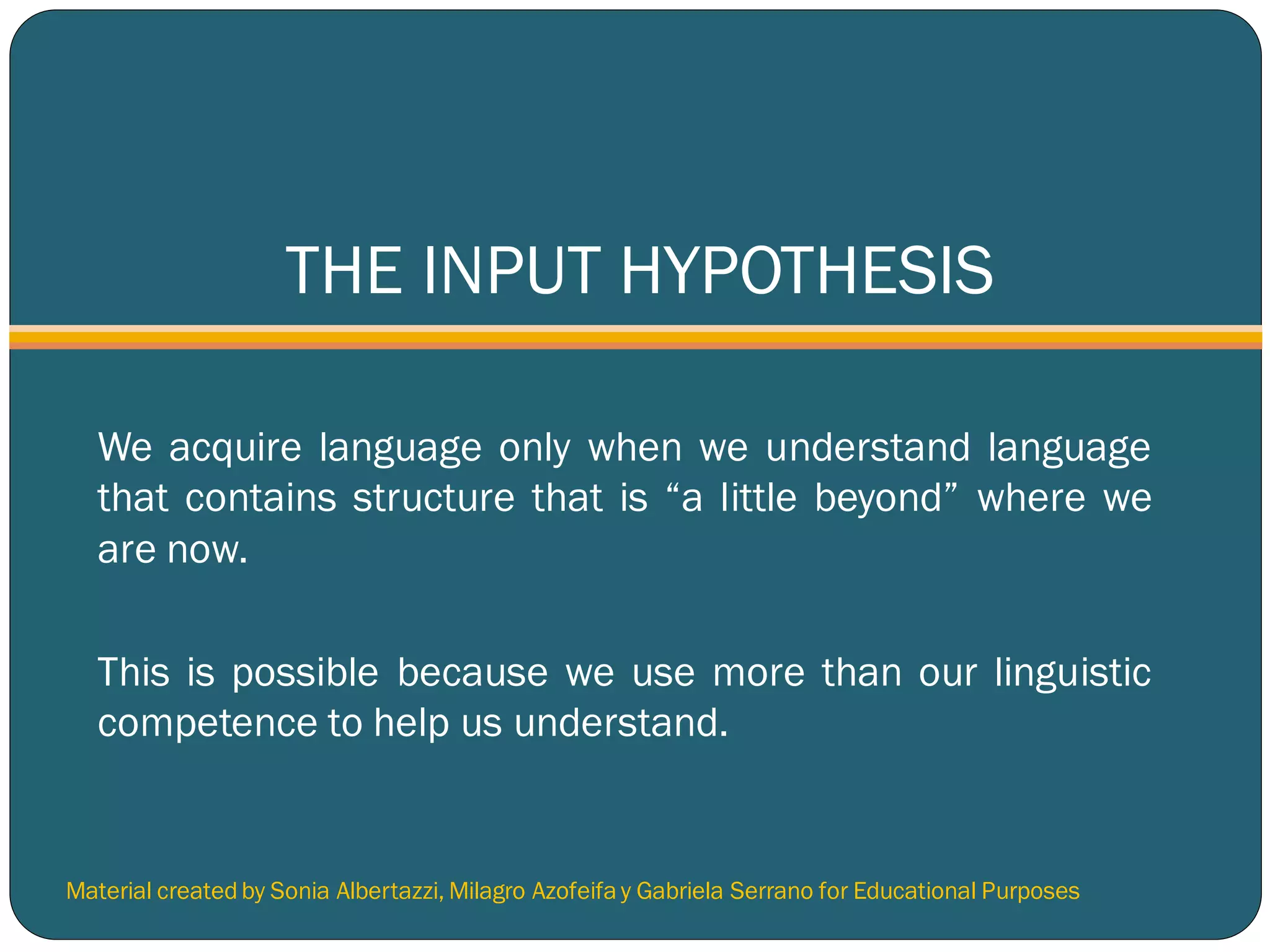 THE INPUT HYPOTHESIS

We acquire language only when we understand language that contains structure that is “a little beyond” where we are now.

This is possible because we use more than our linguistic competence to help us understand.

Material created by Sonia Albertazzi, Milagro Azofeifa y Gabriela Serrano for Educational Purposes